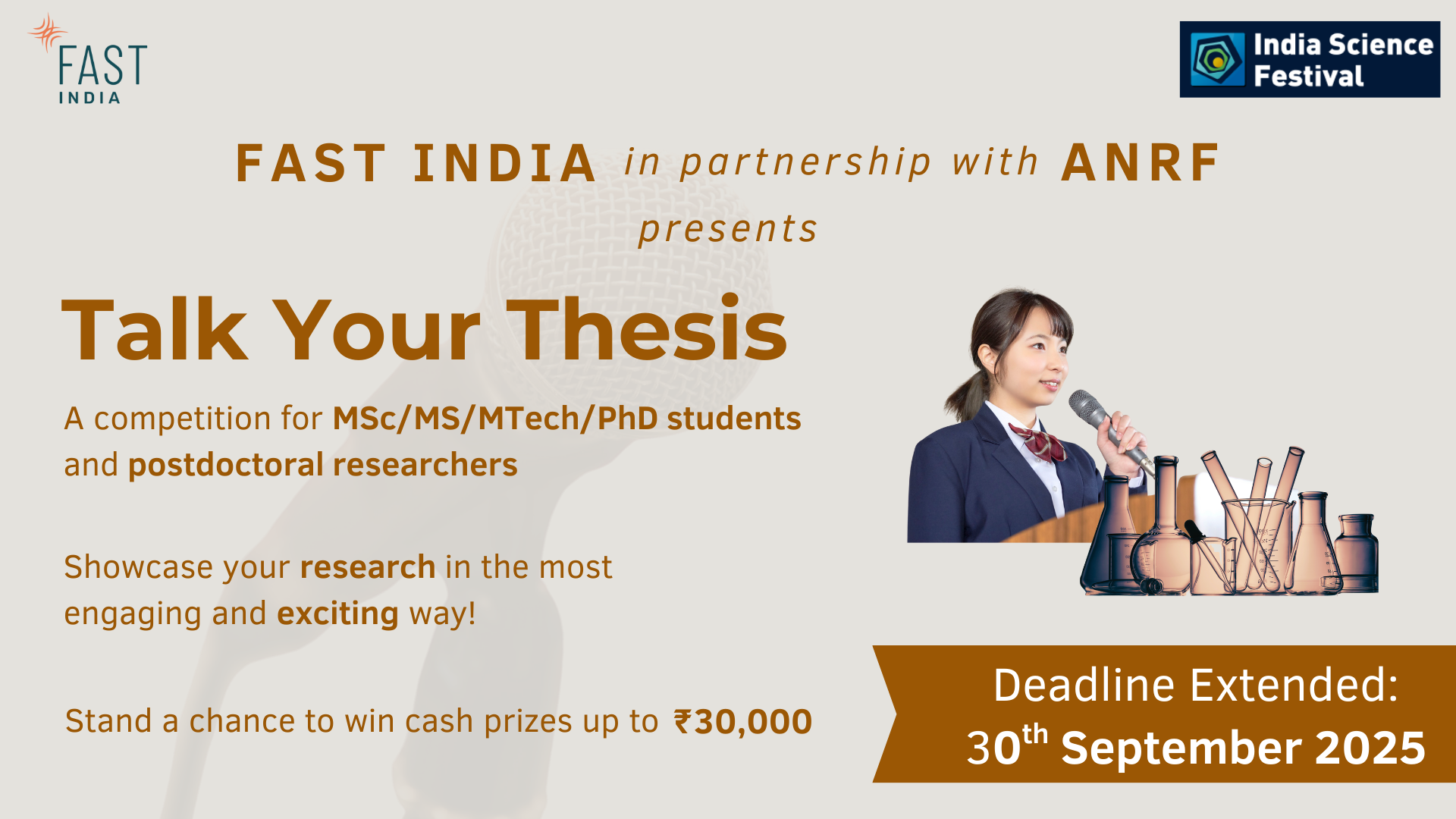 FAST INDIA

India Science Festival

FAST INDIA in partnership with ANRF presents

Talk Your Thesis

A competition for MSc/MS/MTech/PhD students and postdoctoral researchers

Showcase your research in the most engaging and exciting way!

Stand a chance to win cash prizes up to ₹30,000

Deadline Extended: 30$^{th}$ September 2025